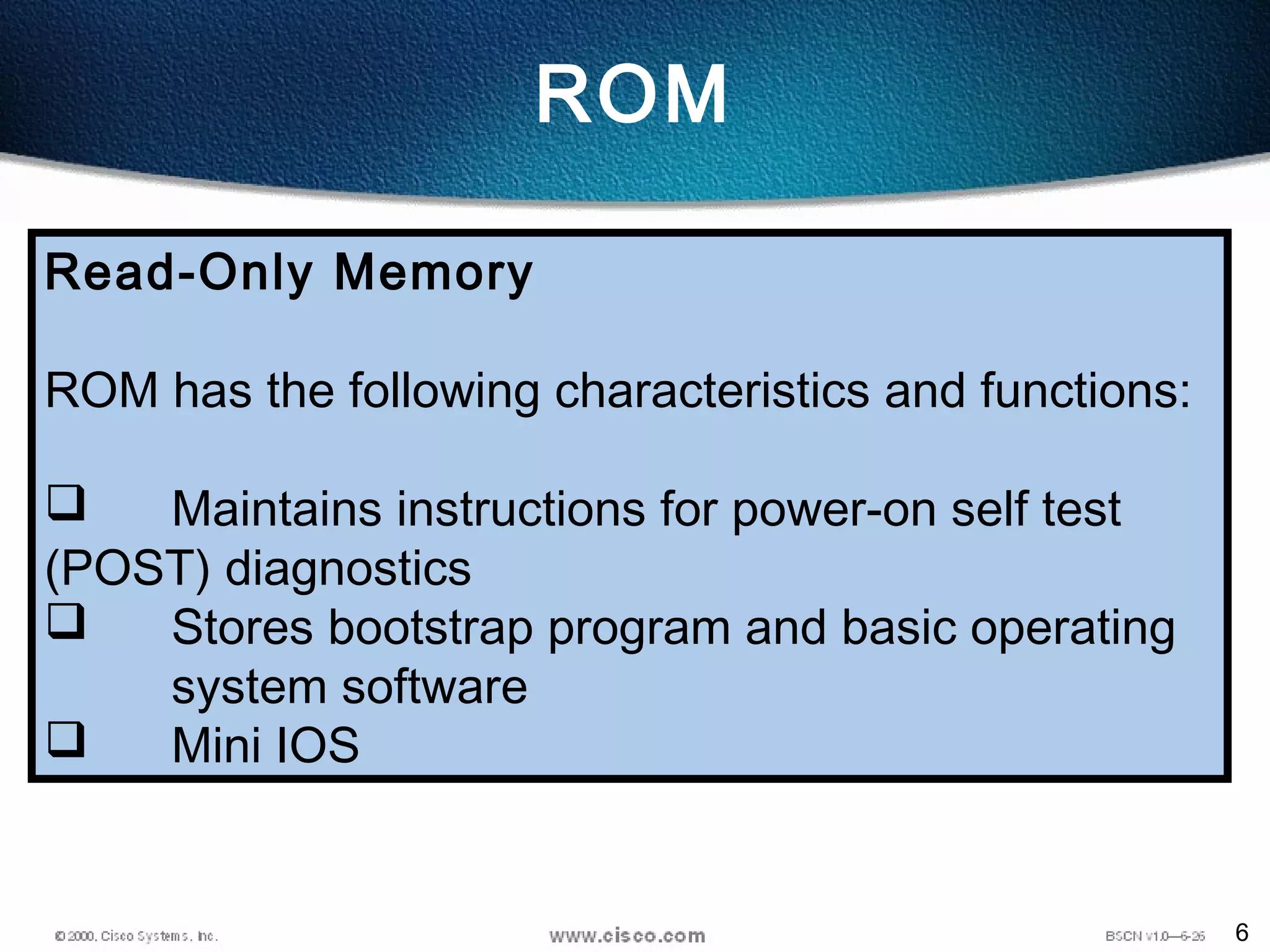 ROM

Read-Only Memory

ROM has the following characteristics and functions:

❑ Maintains instructions for power-on self test (POST) diagnostics
❑ Stores bootstrap program and basic operating system software
❑ Mini IOS

© 2000, Cisco Systems, Inc.

www.cisco.com

BSCN v1.0—6-26

6